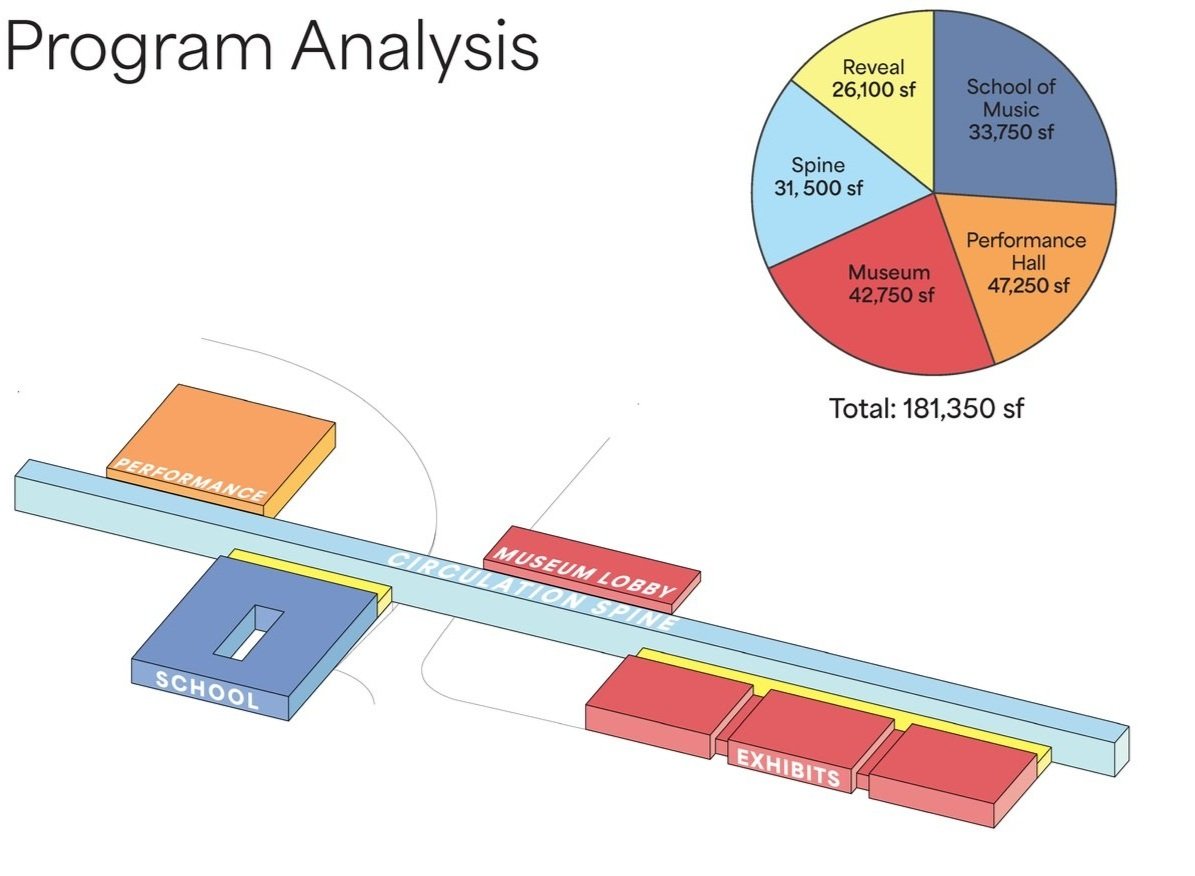 Program Analysis

Reveal
26,100 sf

School of Music
33,750 sf

Spine
31, 500 sf

Performance Hall
47,250 sf

Museum
42,750 sf

Total: 181,350 sf

PERFORMANCE

CIRCULATION SPINE

MUSEUM LOBBY

SCHOOL

EXHIBITS